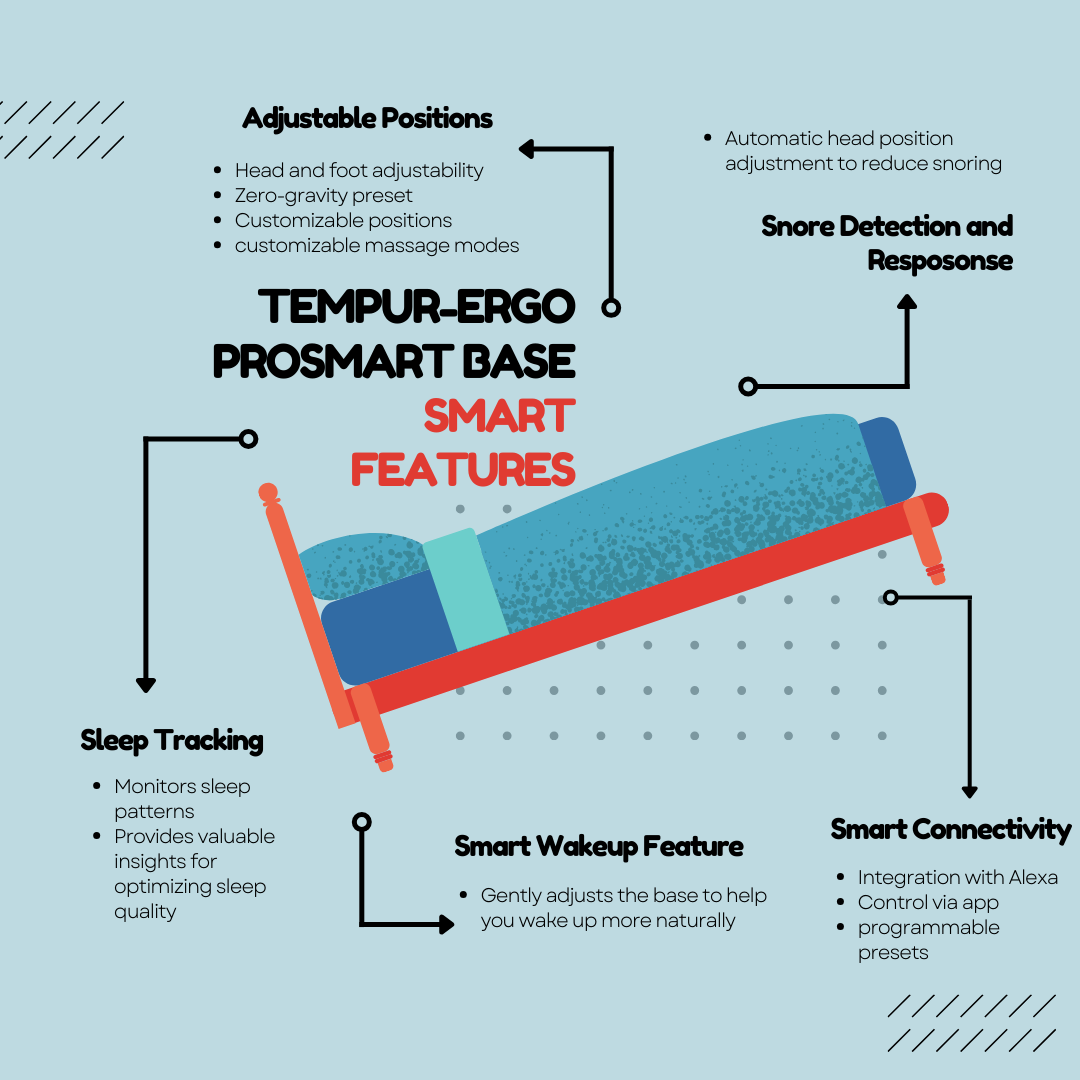 Adjustable Positions

- Head and foot adjustability
- Zero-gravity preset
- Customizable positions
- customizable massage modes

- Automatic head position adjustment to reduce snoring

Snore Detection and Resposonse

TEMPUR-ERGO PROSMART BASE
SMART FEATURES

Sleep Tracking

- Monitors sleep patterns
- Provides valuable insights for optimizing sleep quality

Smart Wakeup Feature

- Gently adjusts the base to help you wake up more naturally

Smart Connectivity

- Integration with Alexa
- Control via app
- programmable presets